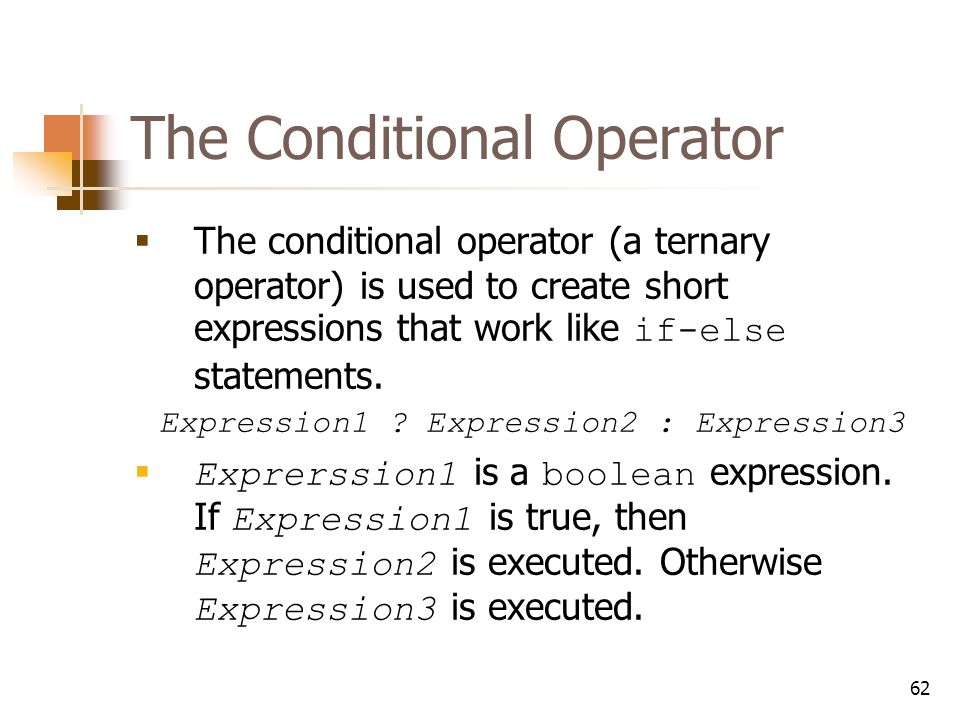 The Conditional Operator

▪ The conditional operator (a ternary operator) is used to create short expressions that work like if-else statements.

Expression1 ? Expression2 : Expression3

▪ Exprerssion1 is a boolean expression. If Expression1 is true, then Expression2 is executed. Otherwise Expression3 is executed.

62